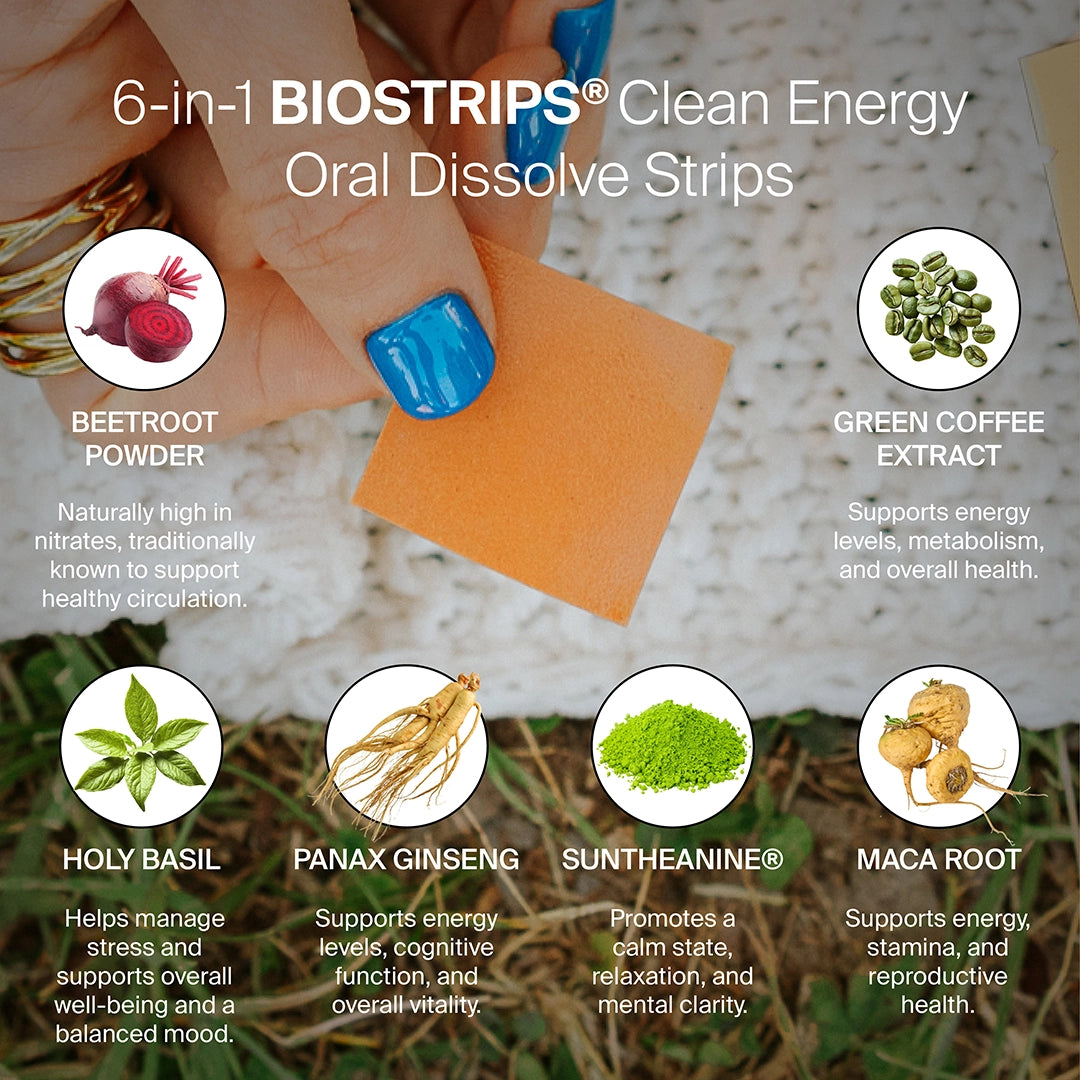 6-in-1 BIOSTRIPS® Clean Energy Oral Dissolve Strips

BEETROOT POWDER

Naturally high in nitrates, traditionally known to support healthy circulation.

GREEN COFFEE EXTRACT

Supports energy levels, metabolism, and overall health.

HOLY BASIL

Helps manage stress and supports overall well-being and a balanced mood.

PANAX GINSENG

Supports energy levels, cognitive function, and overall vitality.

SUNTHEANINE®

Promotes a calm state, relaxation, and mental clarity.

MACA ROOT

Supports energy, stamina, and reproductive health.